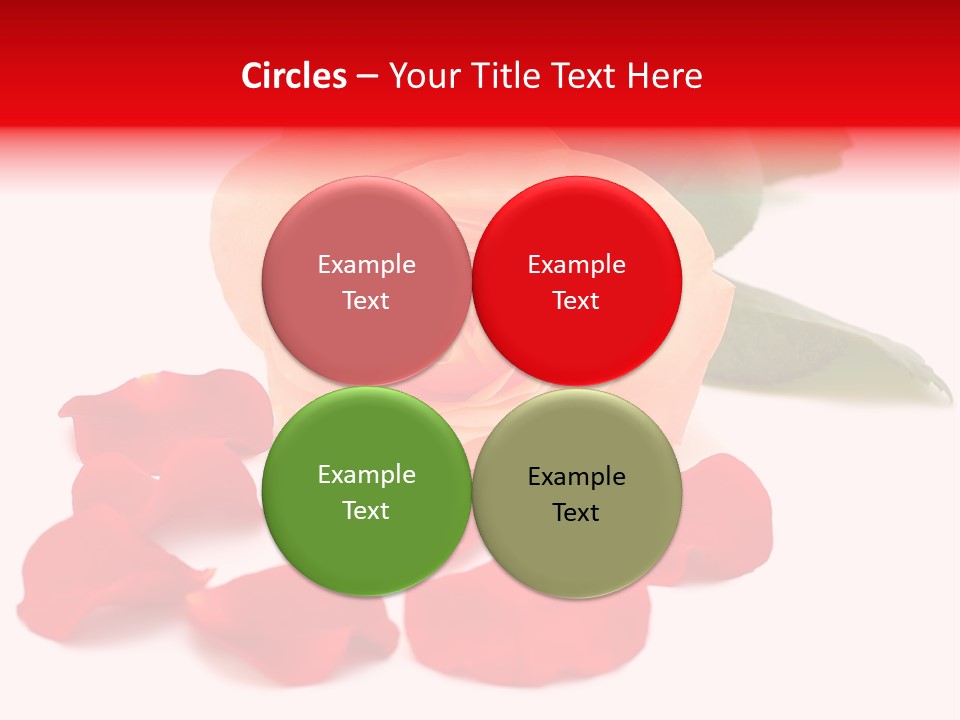 Circles – Your Title Text Here

Example Text

Example Text

Example Text

Example Text